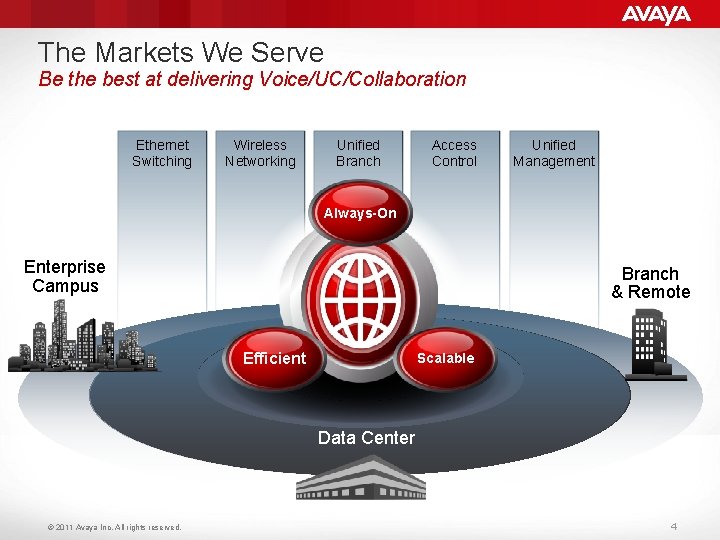 AVAYA

The Markets We Serve
Be the best at delivering Voice/UC/Collaboration

Ethernet Switching

Wireless Networking

Unified Branch

Access Control

Unified Management

Always-On

Enterprise Campus

Branch & Remote

Efficient

Scalable

Data Center

© 2011 Avaya Inc. All rights reserved.

4